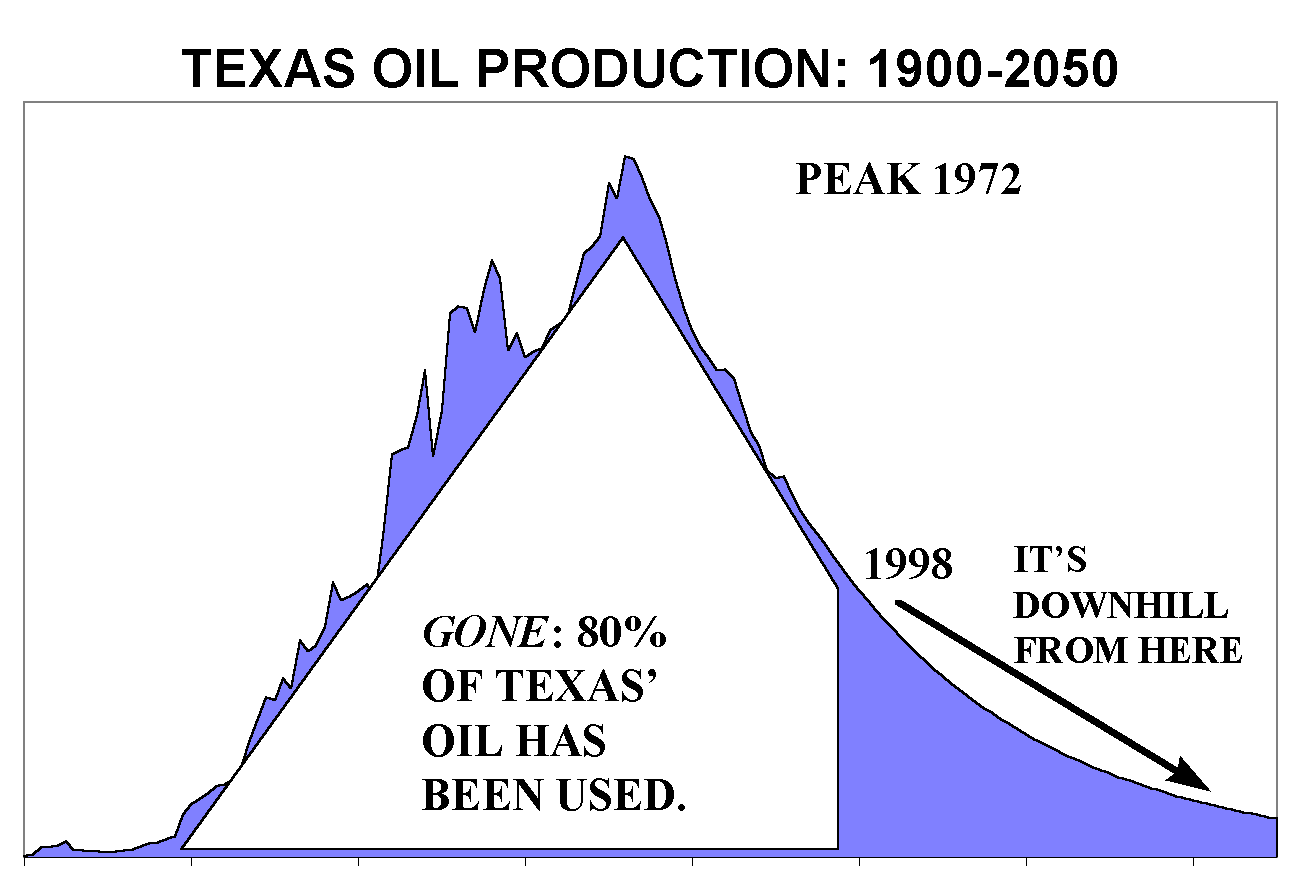 TEXAS OIL PRODUCTION: 1900-2050

PEAK 1972

1998

IT'S DOWNHILL FROM HERE

GONE: 80% OF TEXAS' OIL HAS BEEN USED.